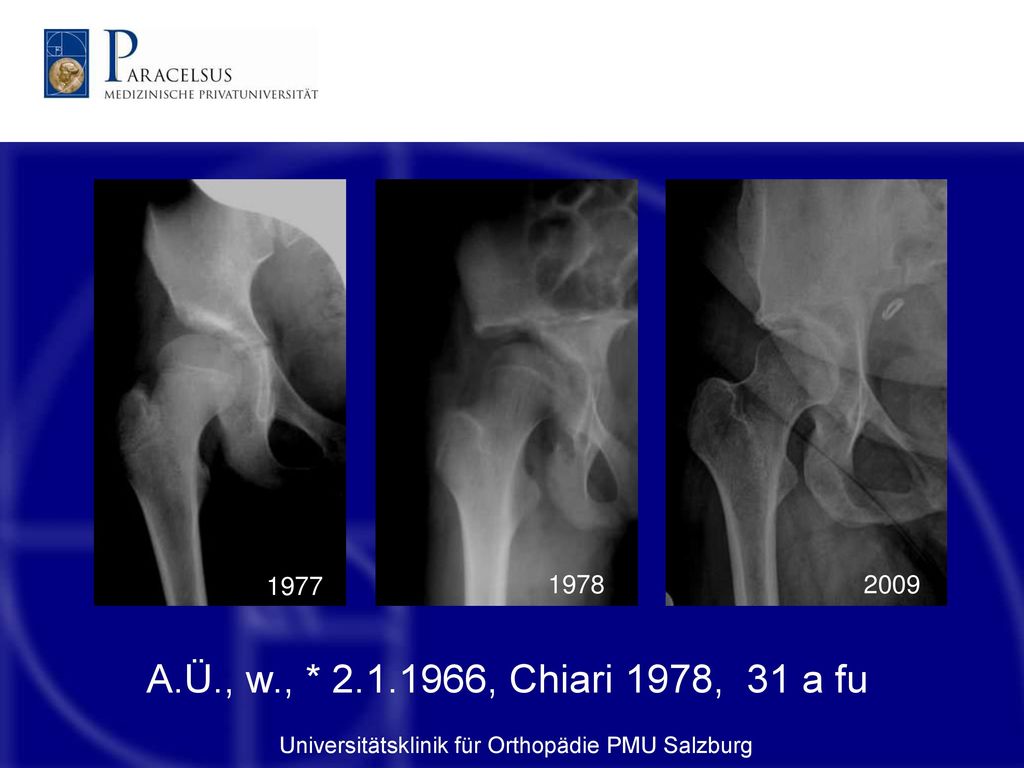 PARACELSUS
MEDIZINISCHE PRIVATUNIVERSITÄT

1977

1978

2009

A.Ü., w., * 2.1.1966, Chiari 1978, 31 a fu

Universitätsklinik für Orthopädie PMU Salzburg